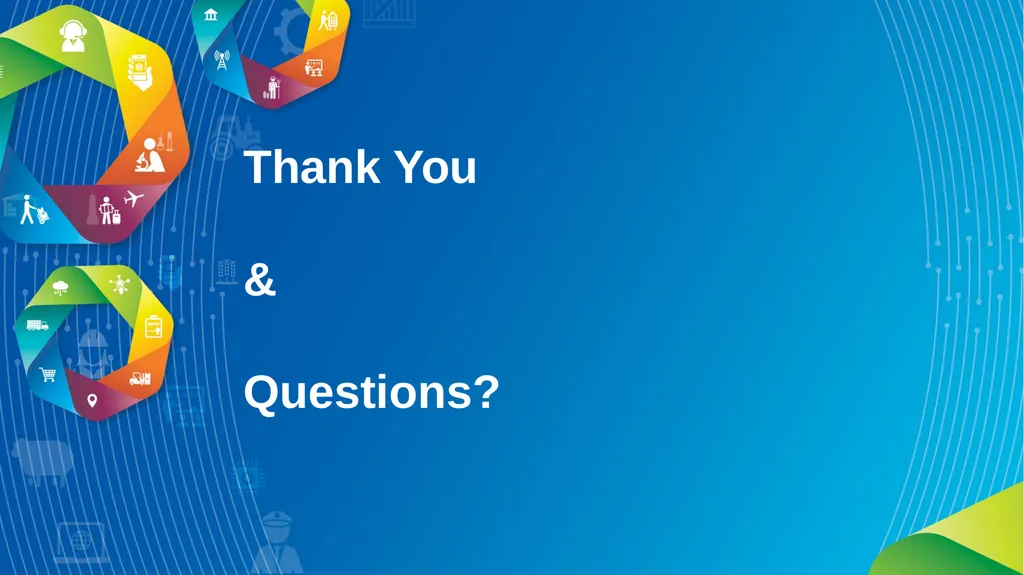 Thank You

&

Questions?